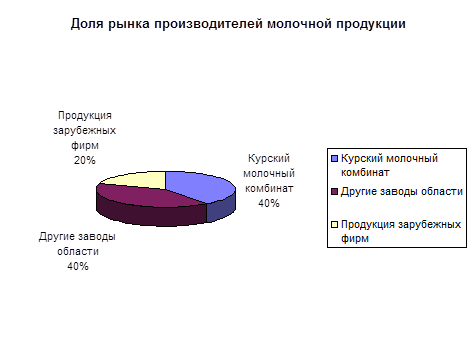 Доля рынка производителей молочной продукции

Продукция зарубежных фирм 20%

Курский молочный комбинат 40%

Другие заводы области 40%

Курский молочный комбинат
Другие заводы области
Продукция зарубежных фирм